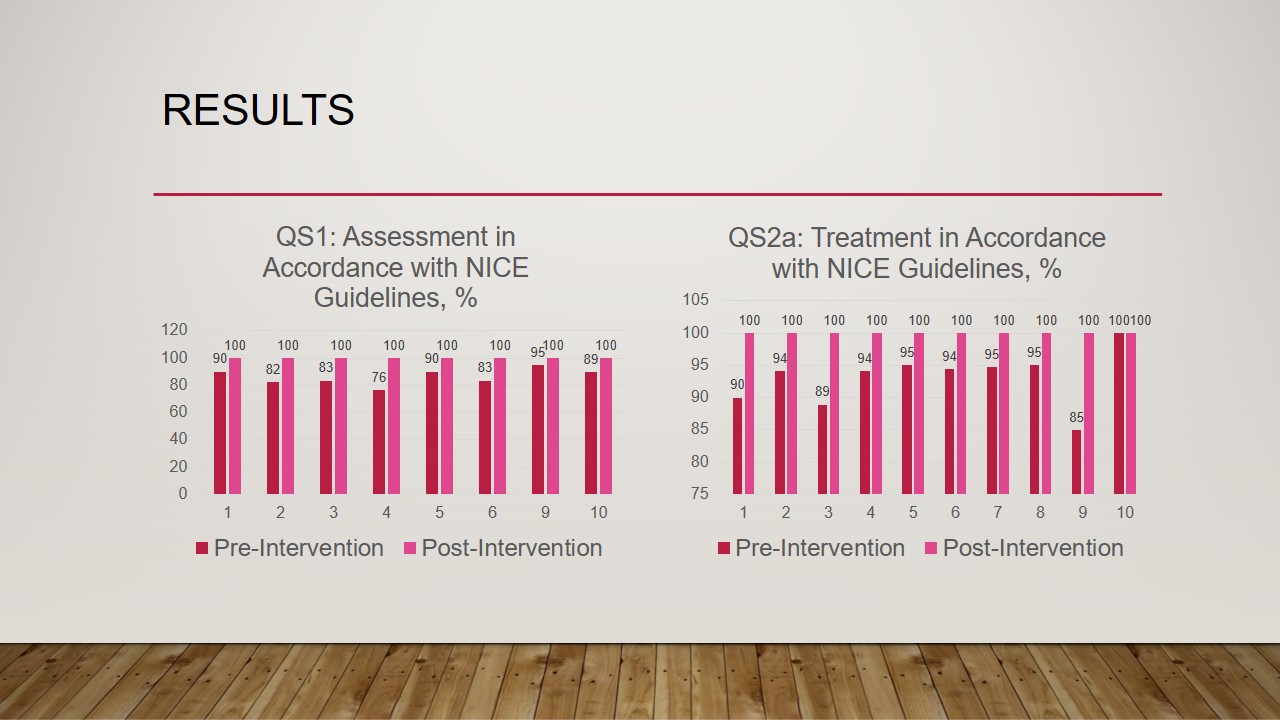 RESULTS

QS1: Assessment in Accordance with NICE Guidelines, %

120
100
80
60
40
20
0

90 100
82 100
83 100
76 100
90 100
83 100
95 100
89 100

1 2 3 4 5 6 9 10

Pre-Intervention Post-Intervention

QS2a: Treatment in Accordance with NICE Guidelines, %

105
100
95
90
85
80
75

90 100
94 100
89 100
94 100
95 100
94 100
95 100
95 100
85 100
100 100

1 2 3 4 5 6 7 8 9 10

Pre-Intervention Post-Intervention